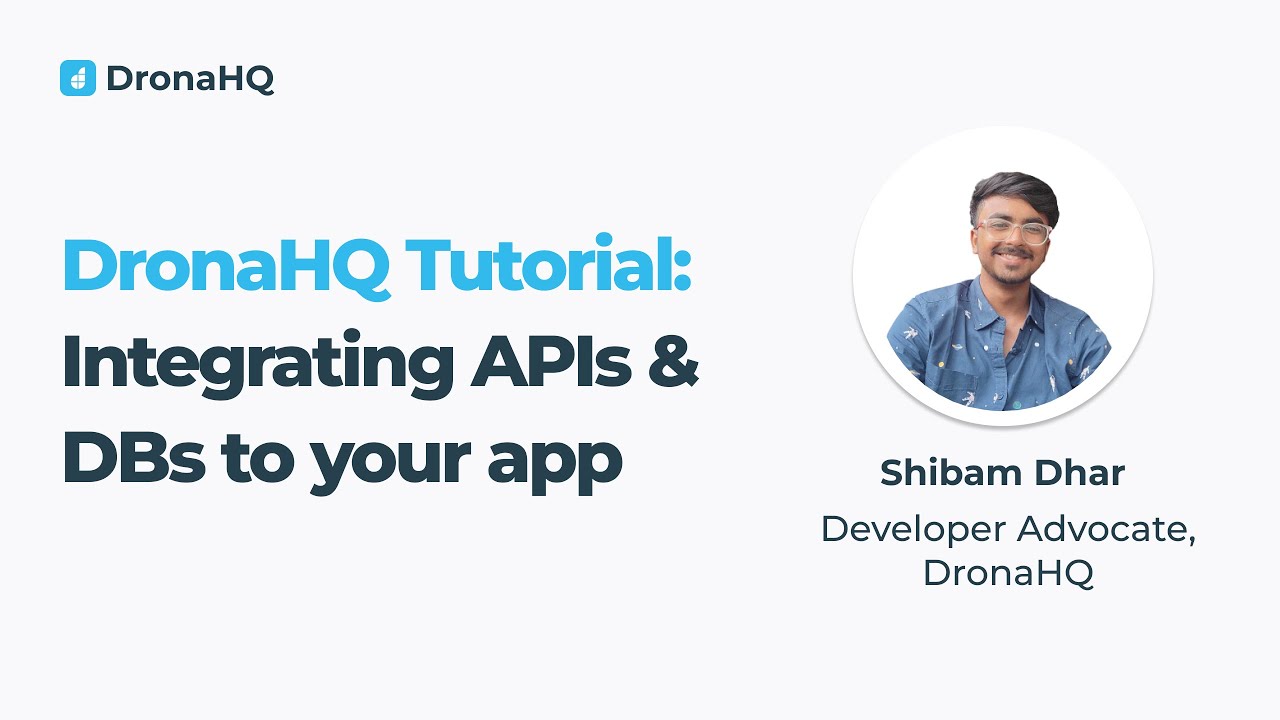 DronaHQ

DronaHQ Tutorial: Integrating APIs & DBs to your app

Shibam Dhar

Developer Advocate, DronaHQ